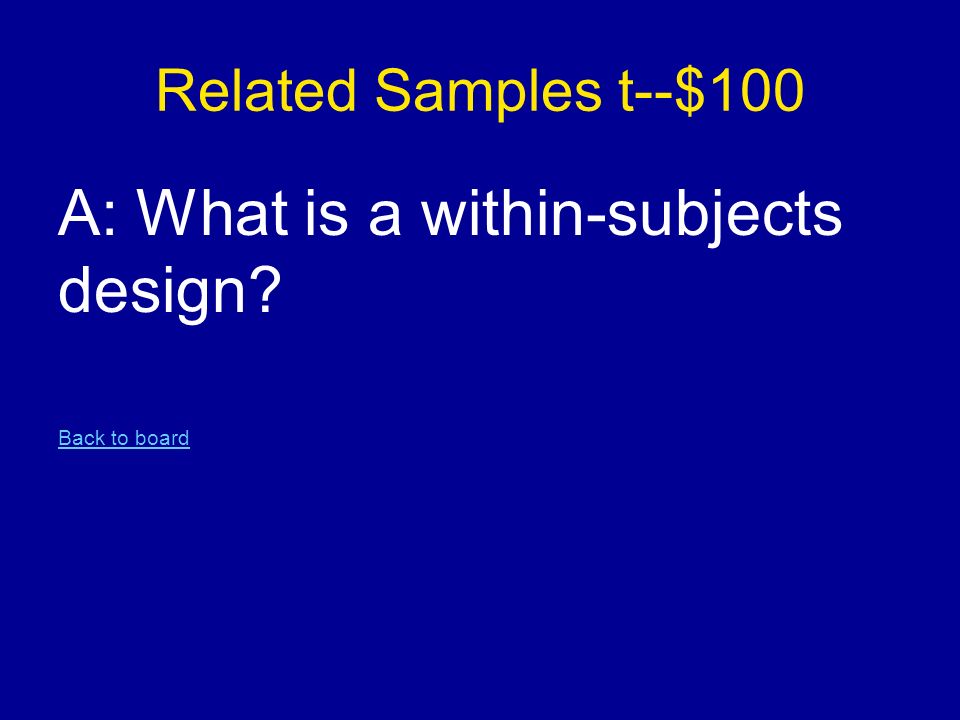 Related Samples t--\$100

A: What is a within-subjects design?

Back to board